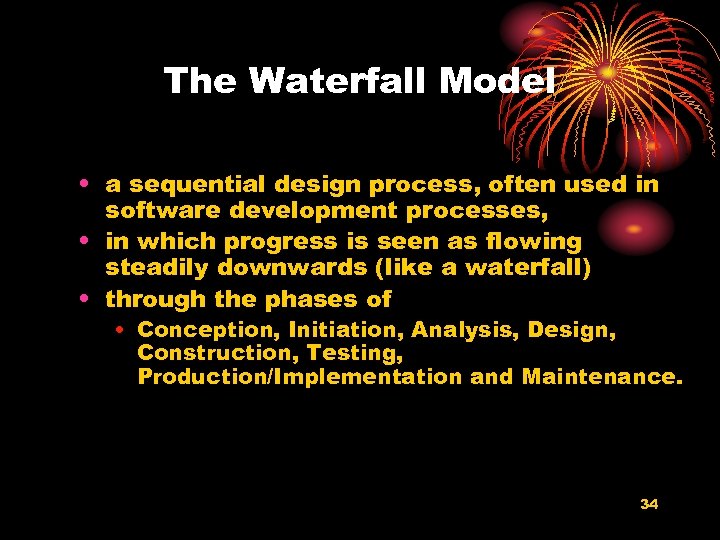 The Waterfall Model

• a sequential design process, often used in software development processes,
• in which progress is seen as flowing steadily downwards (like a waterfall)
• through the phases of
  • Conception, Initiation, Analysis, Design, Construction, Testing, Production/Implementation and Maintenance.

34